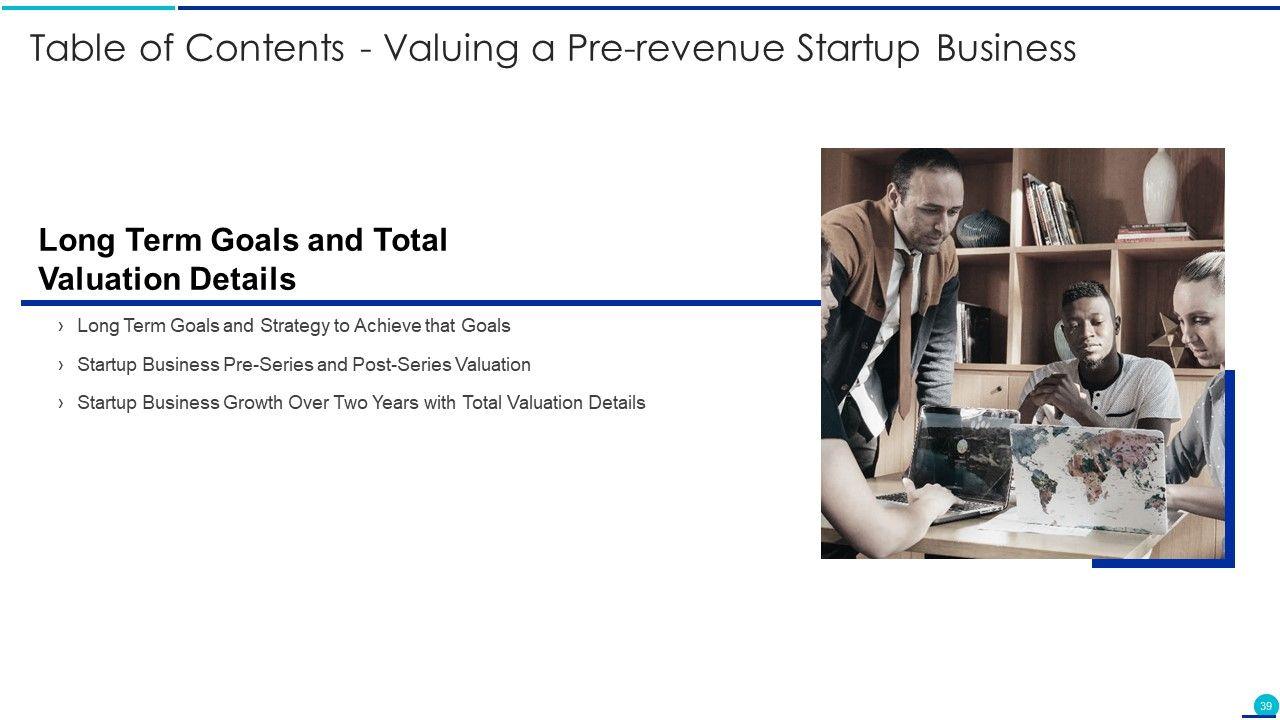 Table of Contents - Valuing a Pre-revenue Startup Business

Long Term Goals and Total Valuation Details

› Long Term Goals and Strategy to Achieve that Goals

› Startup Business Pre-Series and Post-Series Valuation

› Startup Business Growth Over Two Years with Total Valuation Details

39